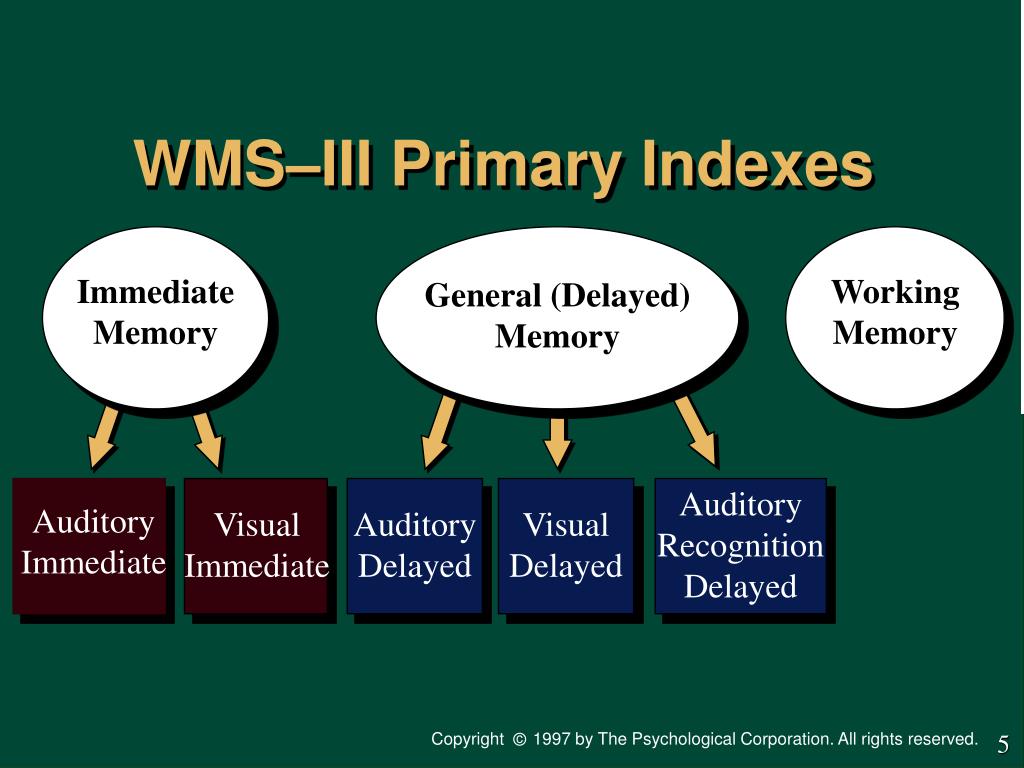 WMS–III Primary Indexes

Immediate Memory

General (Delayed) Memory

Working Memory

Auditory Immediate

Visual Immediate

Auditory Delayed

Visual Delayed

Auditory Recognition Delayed

Copyright © 1997 by The Psychological Corporation. All rights reserved.

5